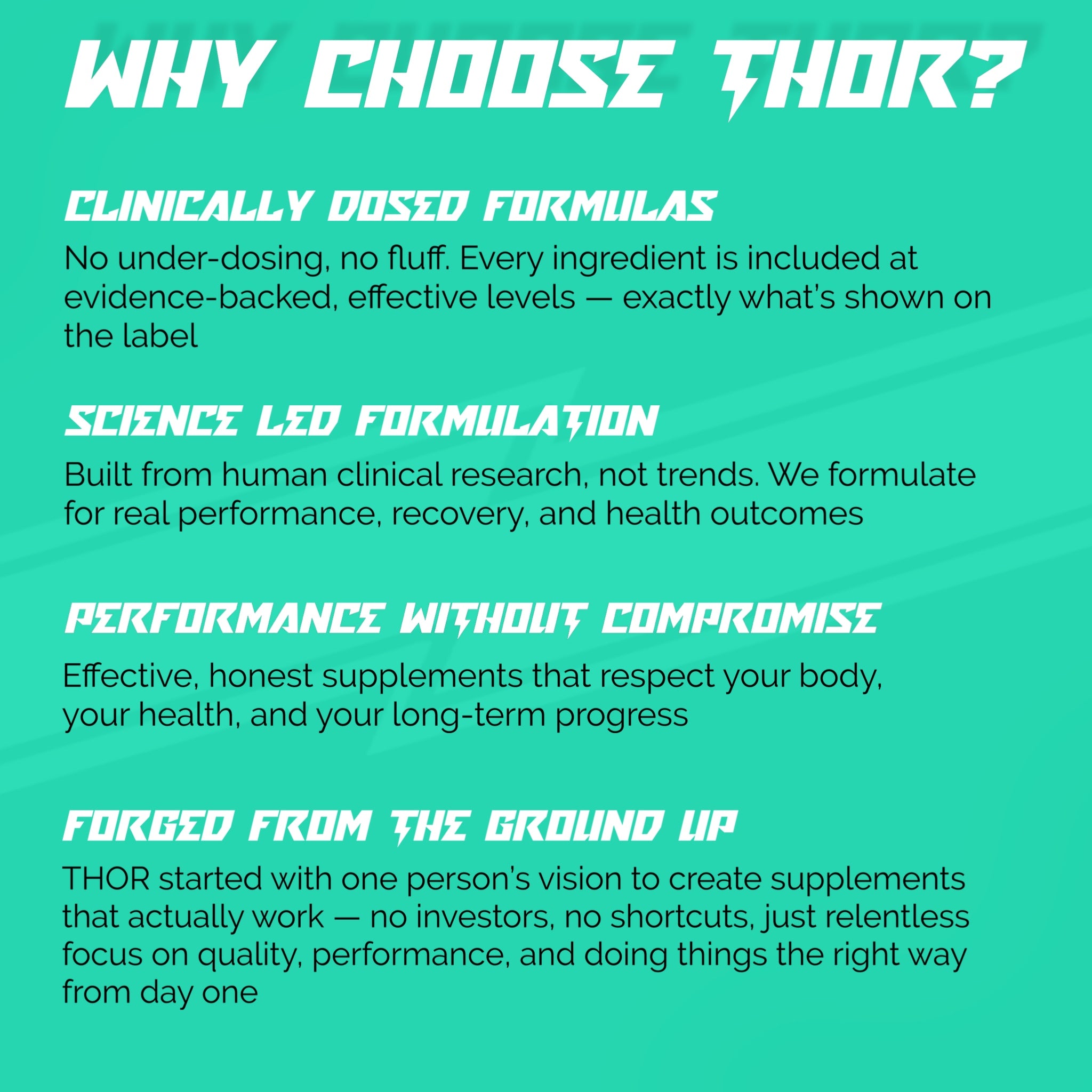 WHY CHOOSE THOR?

CLINICALLY DOSED FORMULAS

No under-dosing, no fluff. Every ingredient is included at evidence-backed, effective levels — exactly what's shown on the label

SCIENCE LED FORMULATION

Built from human clinical research, not trends. We formulate for real performance, recovery, and health outcomes

PERFORMANCE WITHOUT COMPROMISE

Effective, honest supplements that respect your body, your health, and your long-term progress

FORGED FROM THE GROUND UP

THOR started with one person's vision to create supplements that actually work — no investors, no shortcuts, just relentless focus on quality, performance, and doing things the right way from day one